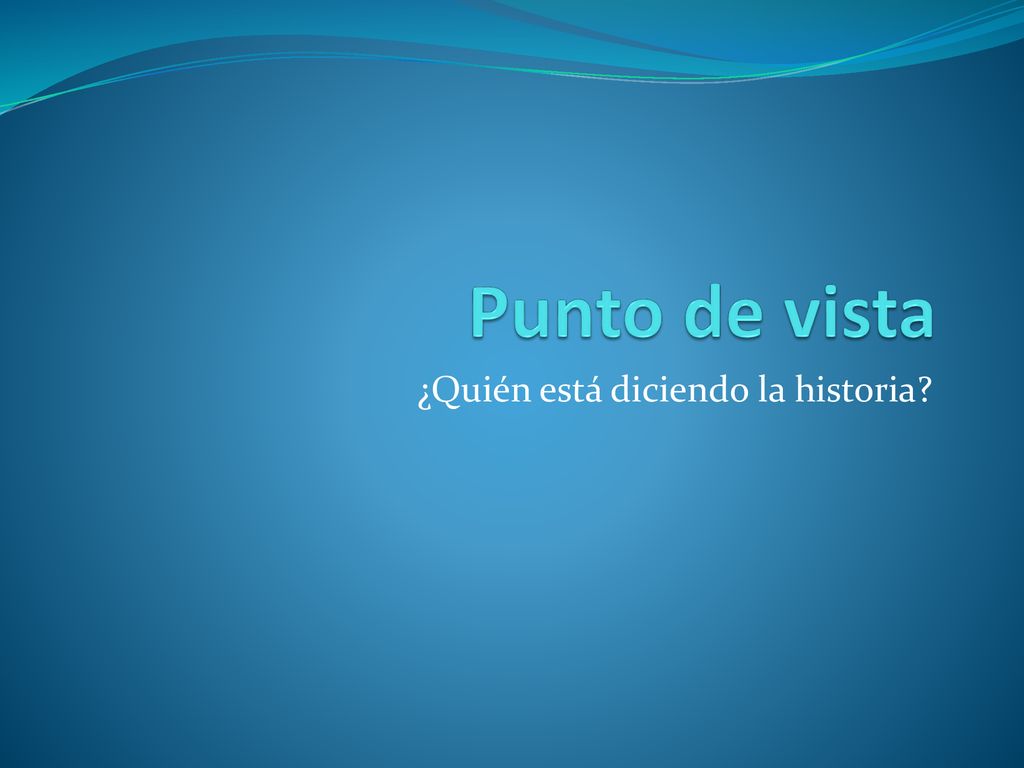 Punto de vista

¿Quién está diciendo la historia?